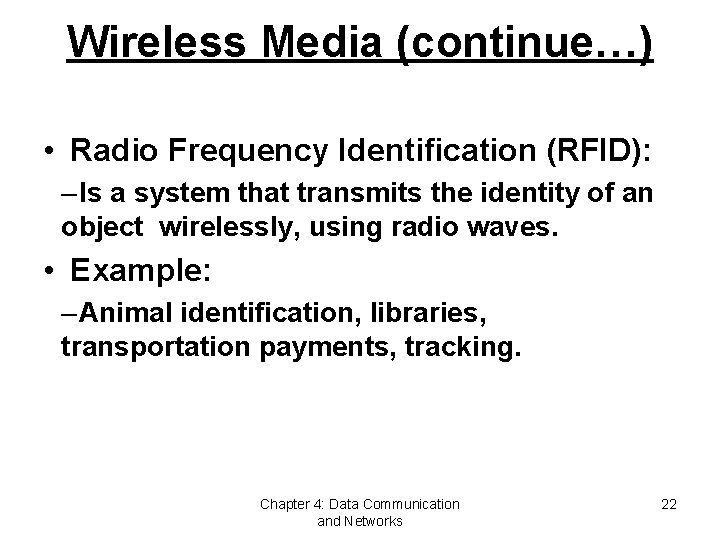 Wireless Media (continue…)

• Radio Frequency Identification (RFID):

–Is a system that transmits the identity of an object wirelessly, using radio waves.

• Example:

–Animal identification, libraries, transportation payments, tracking.

Chapter 4: Data Communication and Networks

22